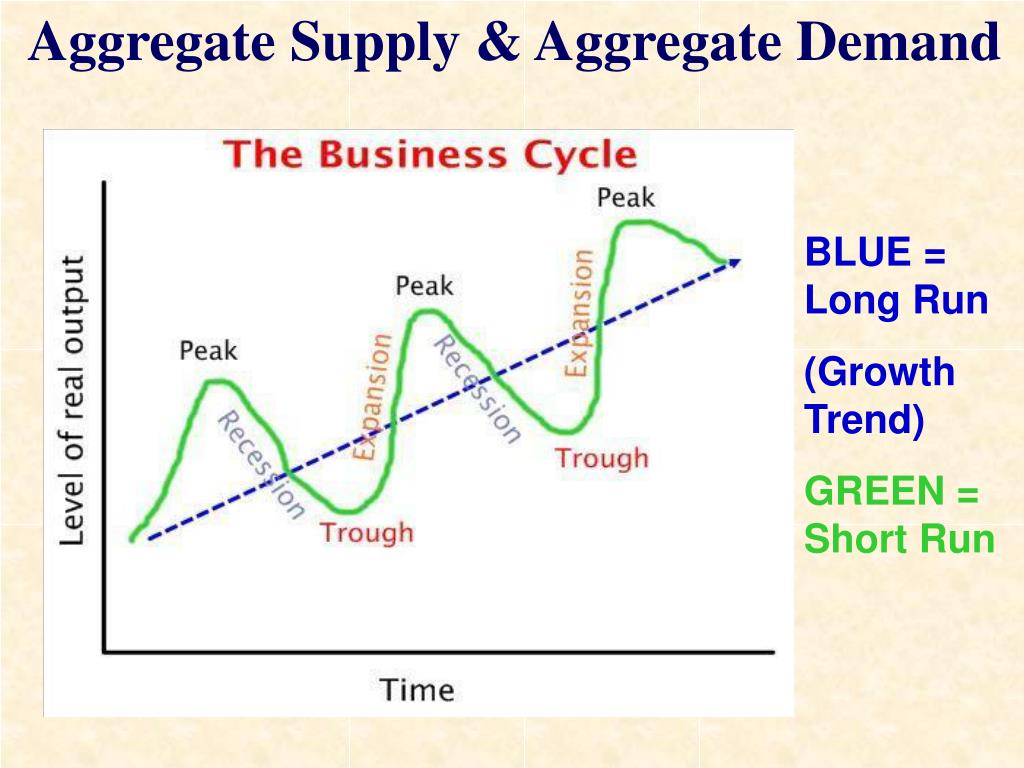 Aggregate Supply & Aggregate Demand

The Business Cycle

Level of real output

Peak

Recession

Trough

Expansion

Peak

Recession

Trough

Expansion

Peak

Time

BLUE = Long Run

(Growth Trend)

GREEN = Short Run